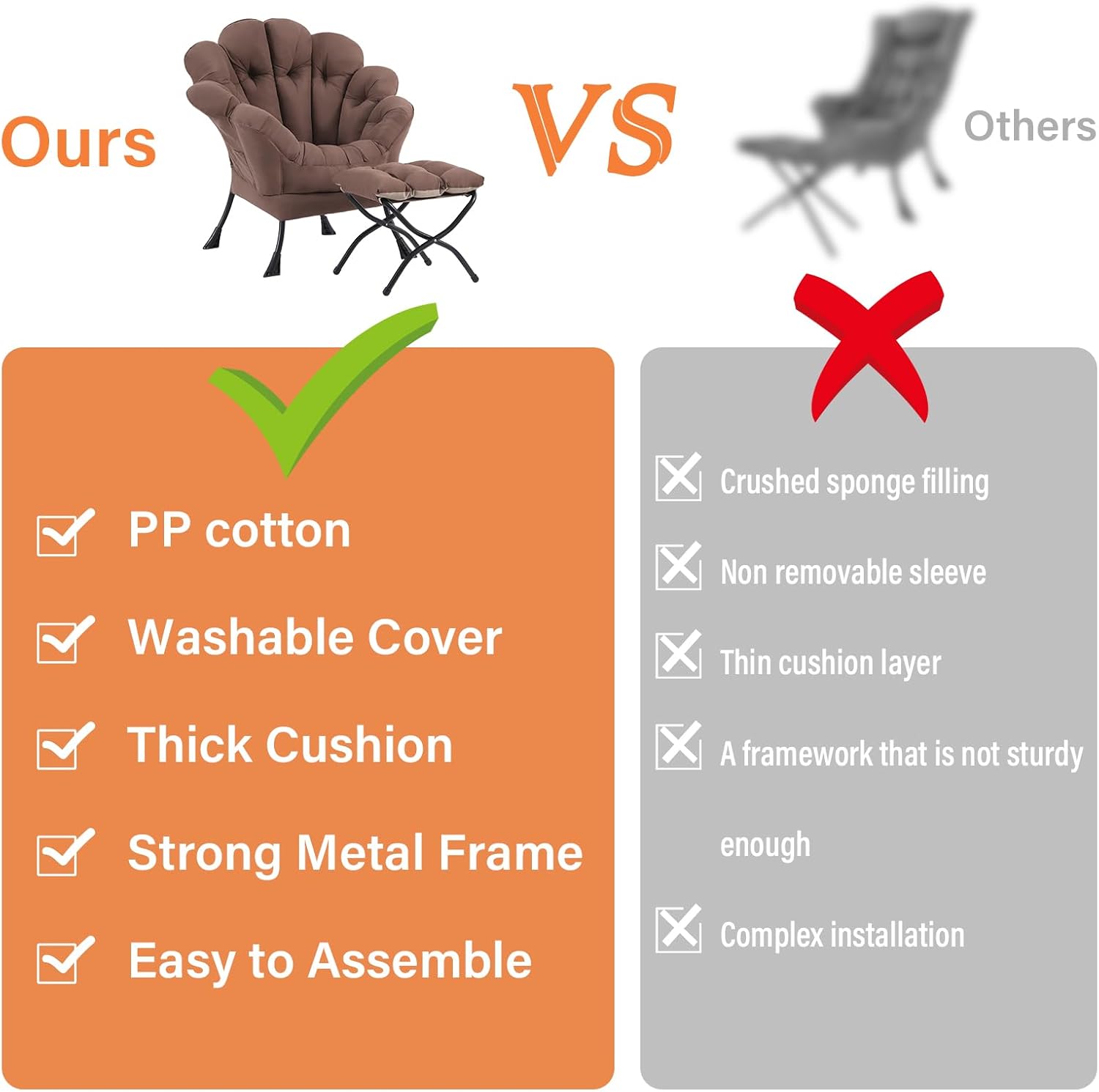 Ours

VS

Others

PP cotton

Washable Cover

Thick Cushion

Strong Metal Frame

Easy to Assemble

Crushed sponge filling

Non removable sleeve

Thin cushion layer

A framework that is not sturdy enough

Complex installation